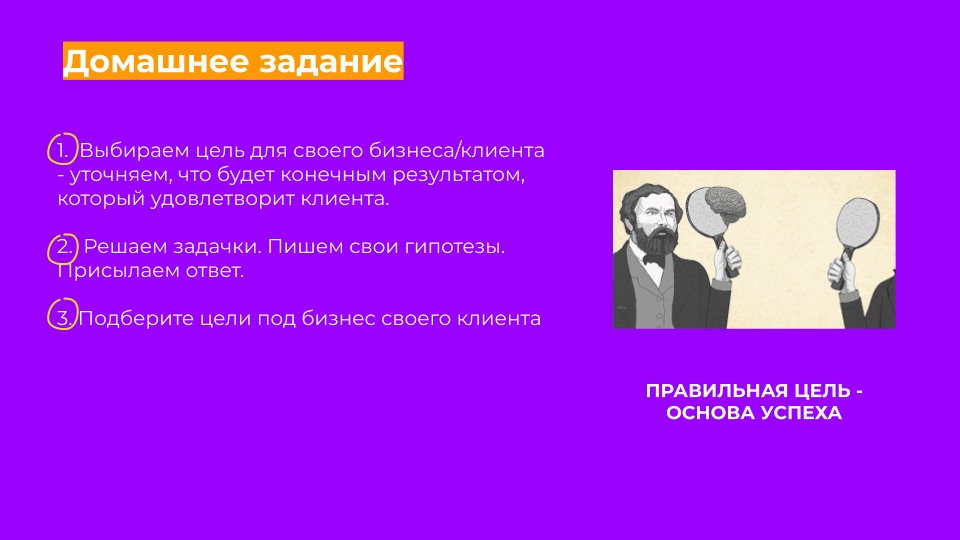 Домашнее задание

1. Выбираем цель для своего бизнеса/клиента - уточняем, что будет конечным результатом, который удовлетворит клиента.

2. Решаем задачки. Пишем свои гипотезы. Присылаем ответ.

3. Подберите цели под бизнес своего клиента

ПРАВИЛЬНАЯ ЦЕЛЬ - ОСНОВА УСПЕХА